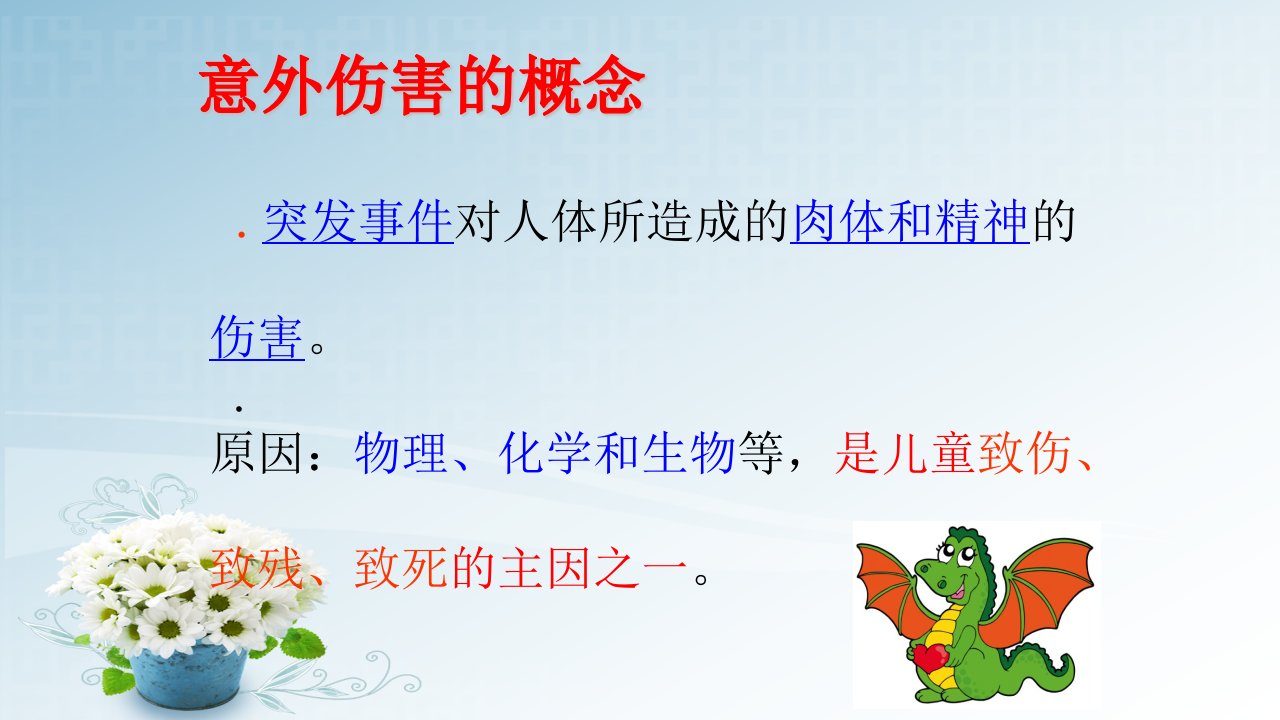 意外伤害的概念

. 突发事件对人体所造成的肉体和精神的伤害。

. 原因：物理、化学和生物等，是儿童致伤、致残、致死的主因之一。